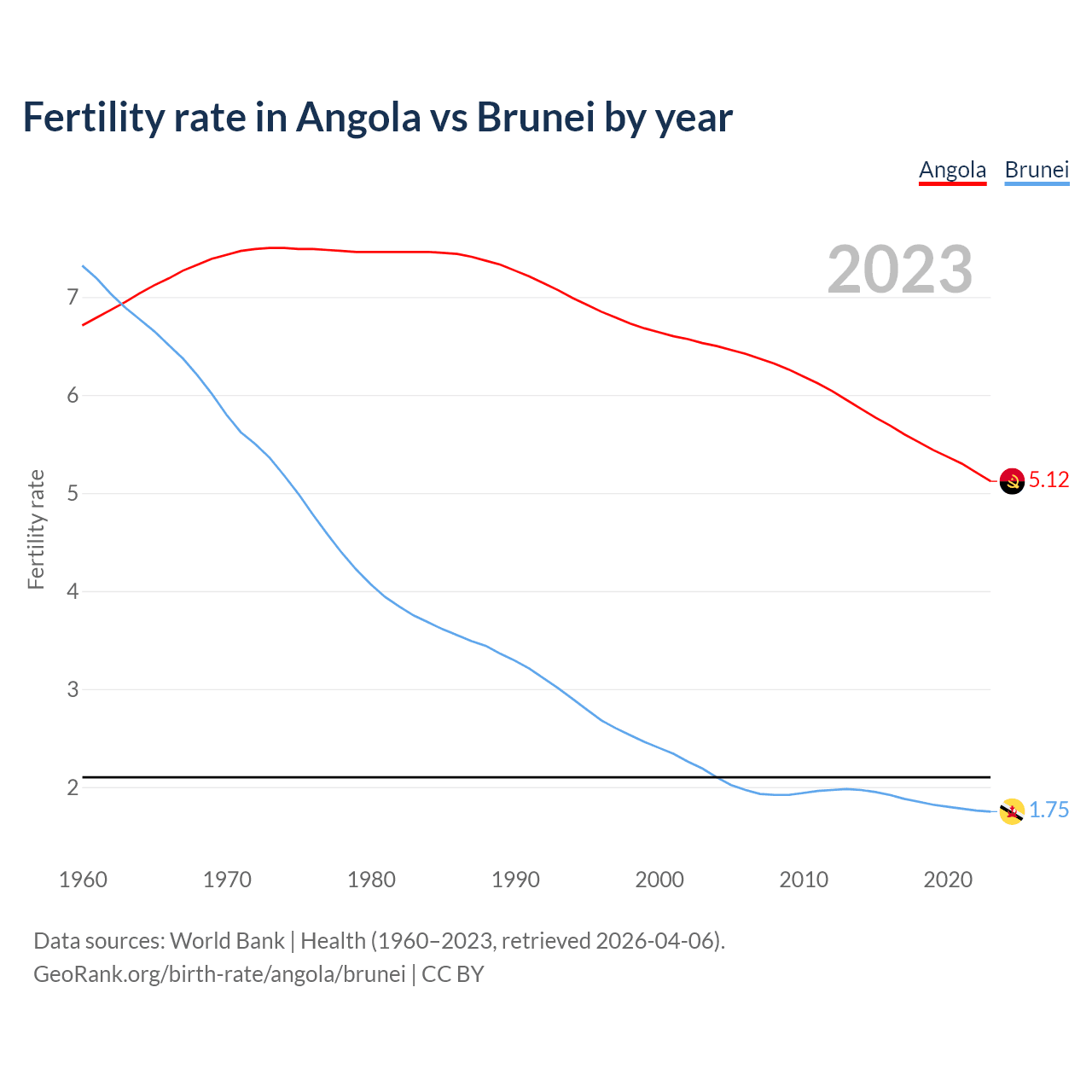 Fertility rate in Angola vs Brunei by year

Angola Brunei

2023

Fertility rate

7
6
5
4
3
2

5.12
1.75

1960 1970 1980 1990 2000 2010 2020

Data sources: World Bank | Health (1960–2023, retrieved 2026-04-06).
GeoRank.org/birth-rate/angola/brunei | CC BY